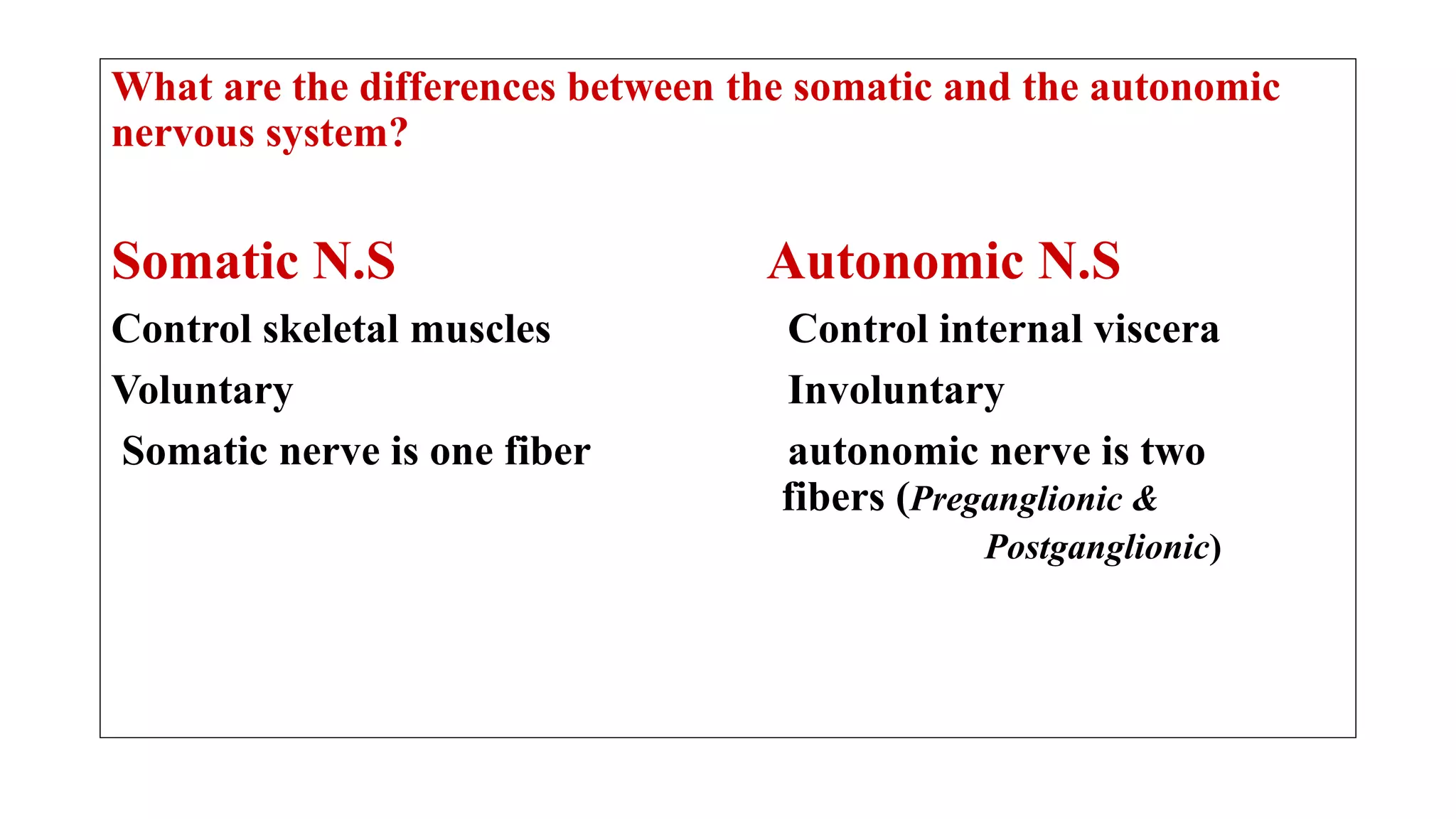 What are the differences between the somatic and the autonomic nervous system?

Somatic N.S

Control skeletal muscles

Voluntary

Somatic nerve is one fiber

Autonomic N.S

Control internal viscera

Involuntary

autonomic nerve is two fibers (Preganglionic & Postganglionic)